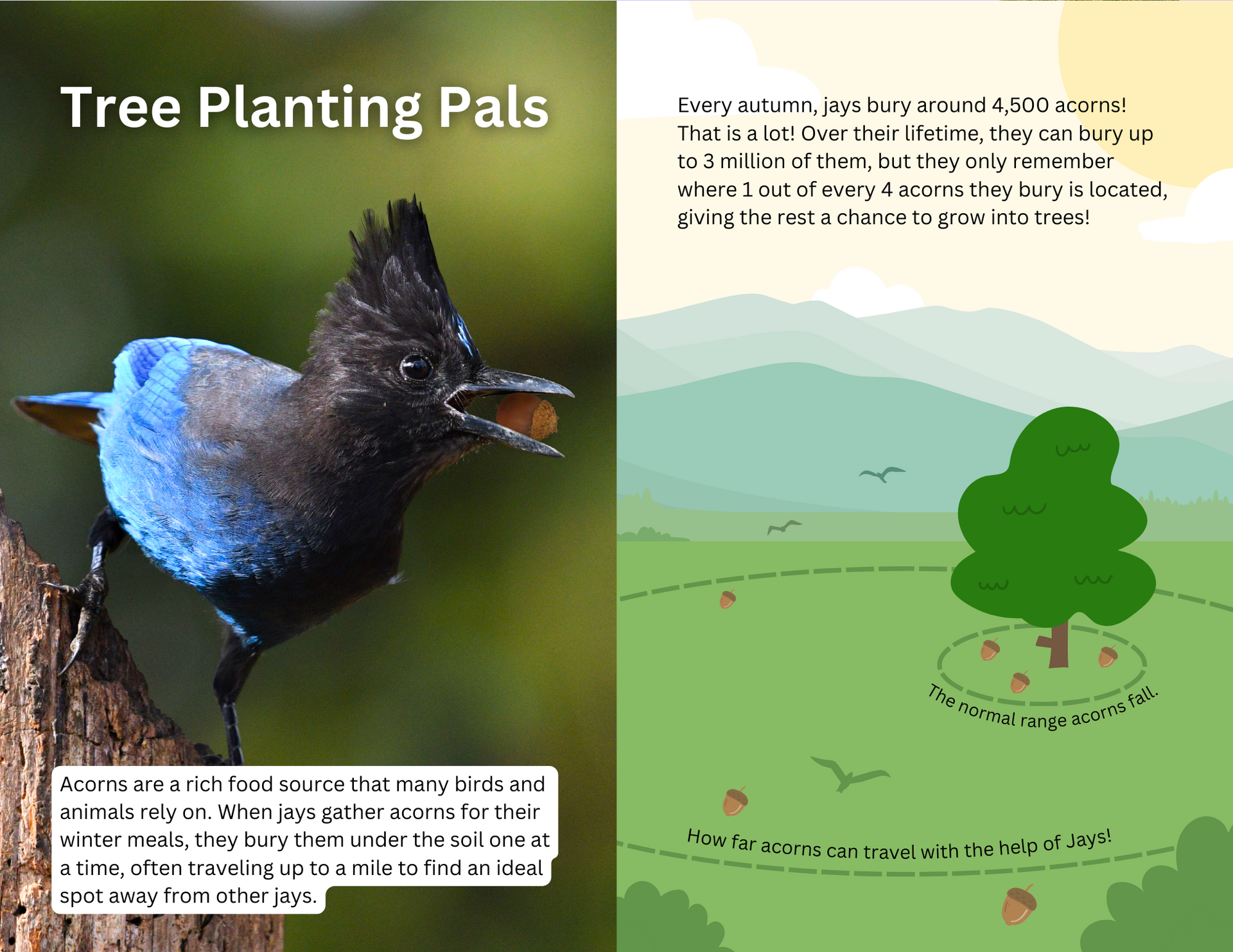 Tree Planting Pals

Acorns are a rich food source that many birds and animals rely on. When jays gather acorns for their winter meals, they bury them under the soil one at a time, often traveling up to a mile to find an ideal spot away from other jays.

Every autumn, jays bury around 4,500 acorns! That is a lot! Over their lifetime, they can bury up to 3 million of them, but they only remember where 1 out of every 4 acorns they bury is located, giving the rest a chance to grow into trees!

The normal range acorns fall.

How far acorns can travel with the help of Jays!